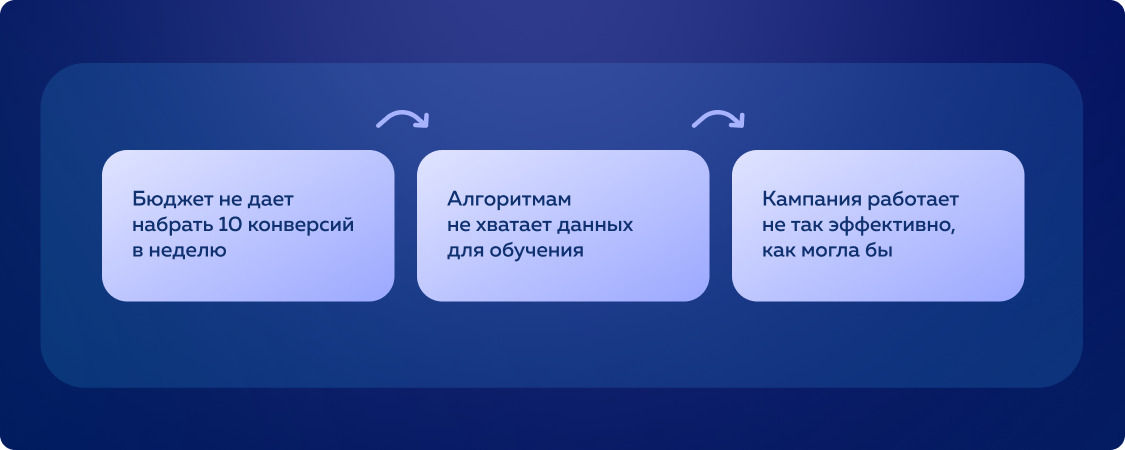 Бюджет не дает набрать 10 конверсий в неделю

Алгоритмам не хватает данных для обучения

Кампания работает не так эффективно, как могла бы